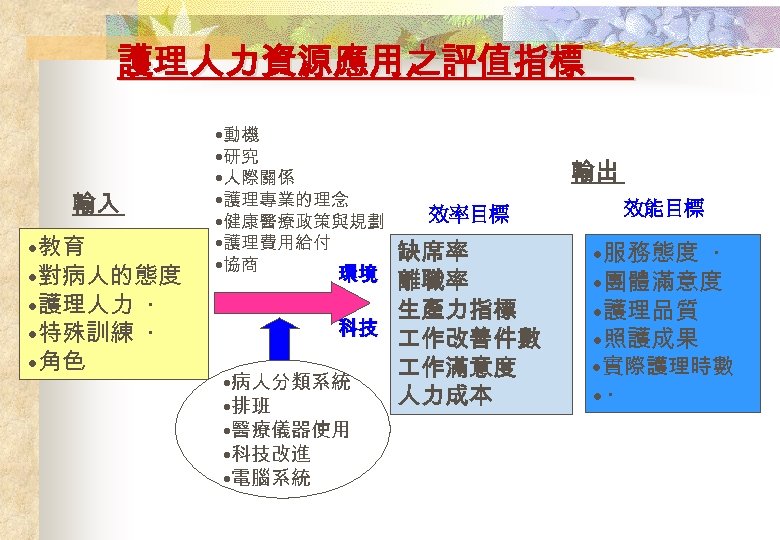 護理人力資源應用之評值指標

•動機
•研究
•人際關係
•護理專業的理念
•健康醫療政策與規劃
•護理費用給付
•協商

輸入

•教育
•對病人的態度
•護理人力 ·
•特殊訓練 ·
•角色

環境

科技

•病人分類系統
•排班
•醫療儀器使用
•科技改進
•電腦系統

輸出

效率目標

缺席率
離職率
生產力指標
工作改善件數
工作滿意度
人力成本

效能目標

•服務態度 ·
•團體滿意度
•護理品質
•照護成果
•實際護理時數
•·